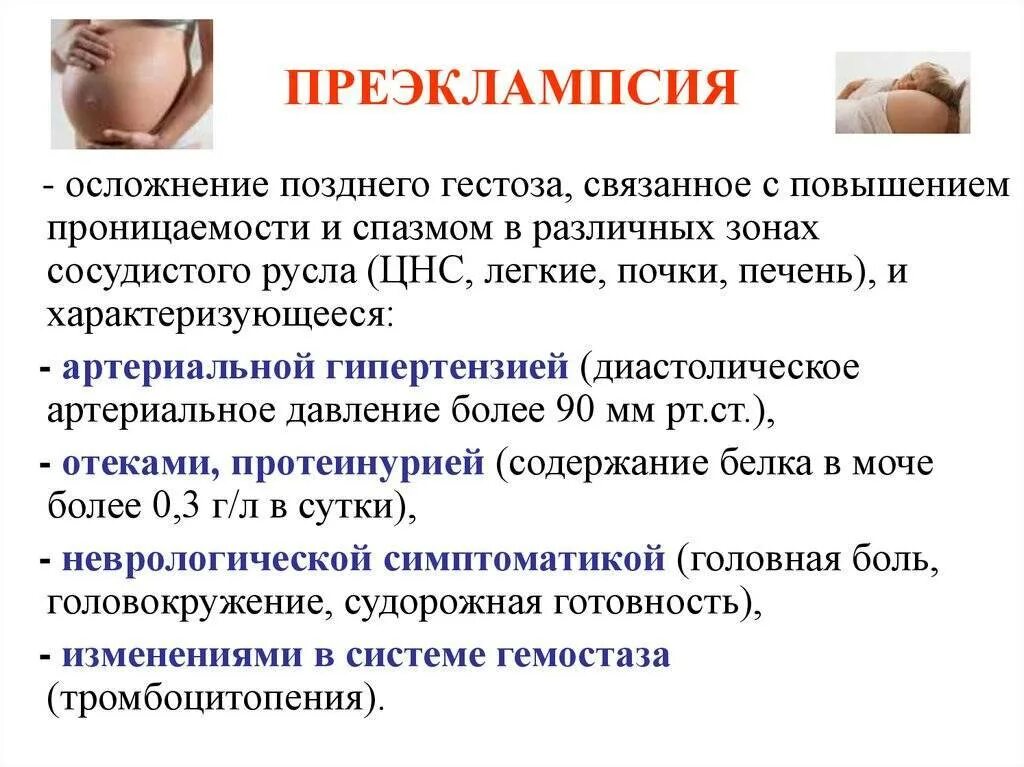 ПРЕЭКЛАМПСИЯ

- осложнение позднего гестоза, связанное с повышением проницаемости и спазмом в различных зонах сосудистого русла (ЦНС, легкие, почки, печень), и характеризующееся:

- артериальной гипертензией (диастолическое артериальное давление более 90 мм рт.ст.),

- отеками, протеинурией (содержание белка в моче более 0,3 г/л в сутки),

- неврологической симптоматикой (головная боль, головокружение, судорожная готовность),

- изменениями в системе гемостаза (тромбоцитопения).